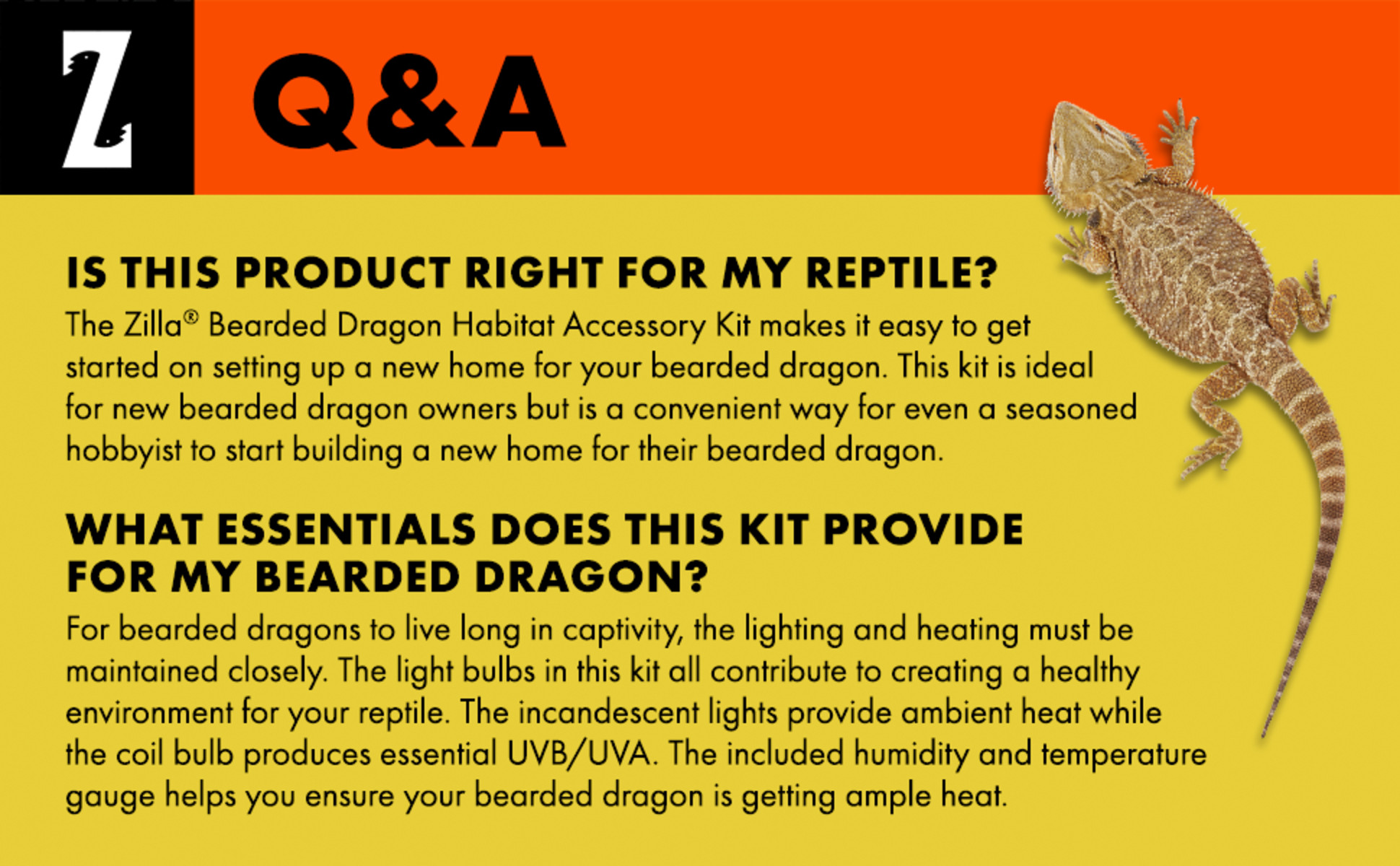 Z

Q&A

IS THIS PRODUCT RIGHT FOR MY REPTILE?

The Zilla® Bearded Dragon Habitat Accessory Kit makes it easy to get started on setting up a new home for your bearded dragon. This kit is ideal for new bearded dragon owners but is a convenient way for even a seasoned hobbyist to start building a new home for their bearded dragon.

WHAT ESSENTIALS DOES THIS KIT PROVIDE FOR MY BEARDED DRAGON?

For bearded dragons to live long in captivity, the lighting and heating must be maintained closely. The light bulbs in this kit all contribute to creating a healthy environment for your reptile. The incandescent lights provide ambient heat while the coil bulb produces essential UVB/UVA. The included humidity and temperature gauge helps you ensure your bearded dragon is getting ample heat.